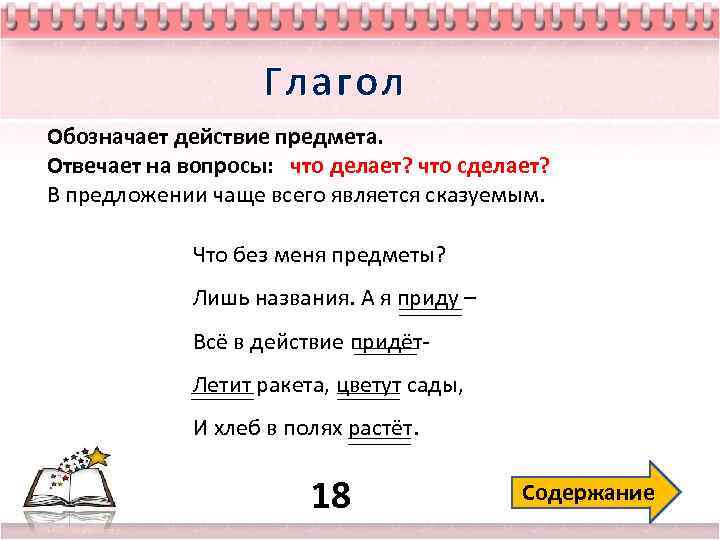 Глагол

Обозначает действие предмета.
Отвечает на вопросы: что делает? что сделает?
В предложении чаще всего является сказуемым.

Что без меня предметы?
Лишь названия. А я приду –
Всё в действие придёт-
Летит ракета, цветут сады,
И хлеб в полях растёт.

18

Содержание